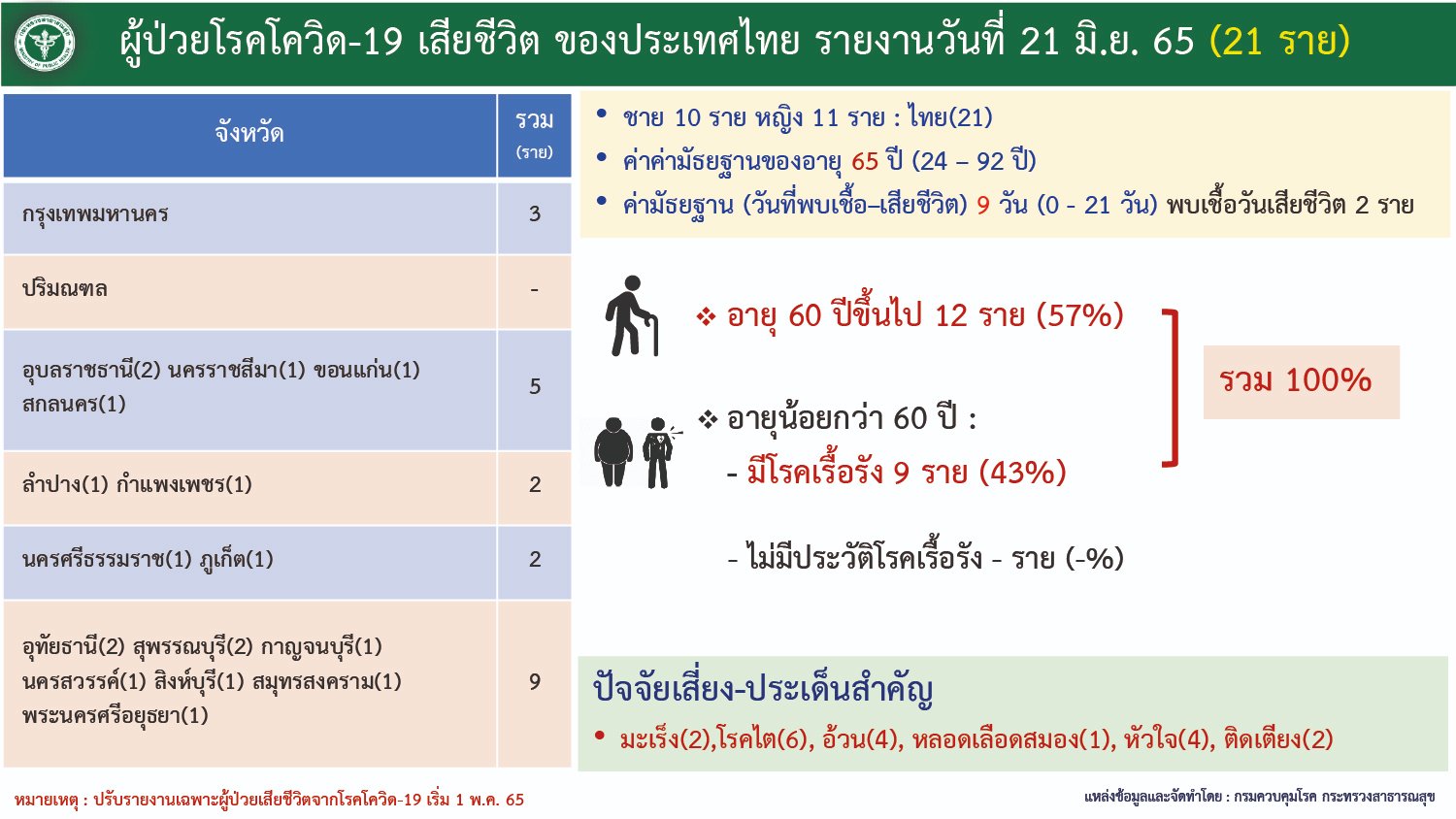 ผู้ป่วยโรคโควิด-19 เสียชีวิต ของประเทศไทย รายงานวันที่ 21 มิ.ย. 65 (21 ราย)

| จังหวัด | รวม (ราย) |
|---|---|
| กรุงเทพมหานคร | 3 |
| ปริมณฑล | - |
| อุบลราชธานี(2) นครราชสีมา(1) ขอนแก่น(1) สกลนคร(1) | 5 |
| ลำปาง(1) กำแพงเพชร(1) | 2 |
| นครศรีธรรมราช(1) ภูเก็ต(1) | 2 |
| อุทัยธานี(2) สุพรรณบุรี(2) กาญจนบุรี(1) นครสวรรค์(1) สิงห์บุรี(1) สมุทรสงคราม(1) พระนครศรีอยุธยา(1) | 9 |

• ชาย 10 ราย หญิง 11 ราย : ไทย(21)
• ค่าค่ามัธยฐานของอายุ 65 ปี (24 – 92 ปี)
• ค่ามัธยฐาน (วันที่พบเชื้อ–เสียชีวิต) 9 วัน (0 - 21 วัน) พบเชื้อวันเสียชีวิต 2 ราย

❖ อายุ 60 ปีขึ้นไป 12 ราย (57%)

❖ อายุน้อยกว่า 60 ปี :
- มีโรคเรื้อรัง 9 ราย (43%)

- ไม่มีประวัติโรคเรื้อรัง - ราย (-%)

รวม 100%

ปัจจัยเสี่ยง-ประเด็นสำคัญ
• มะเร็ง(2),โรคไต(6), อ้วน(4), หลอดเลือดสมอง(1), หัวใจ(4), ติดเตียง(2)

หมายเหตุ : ปรับรายงานเฉพาะผู้ป่วยเสียชีวิตจากโรคโควิด-19 เริ่ม 1 พ.ค. 65

แหล่งข้อมูลและจัดทำโดย : กรมควบคุมโรค กระทรวงสาธารณสุข